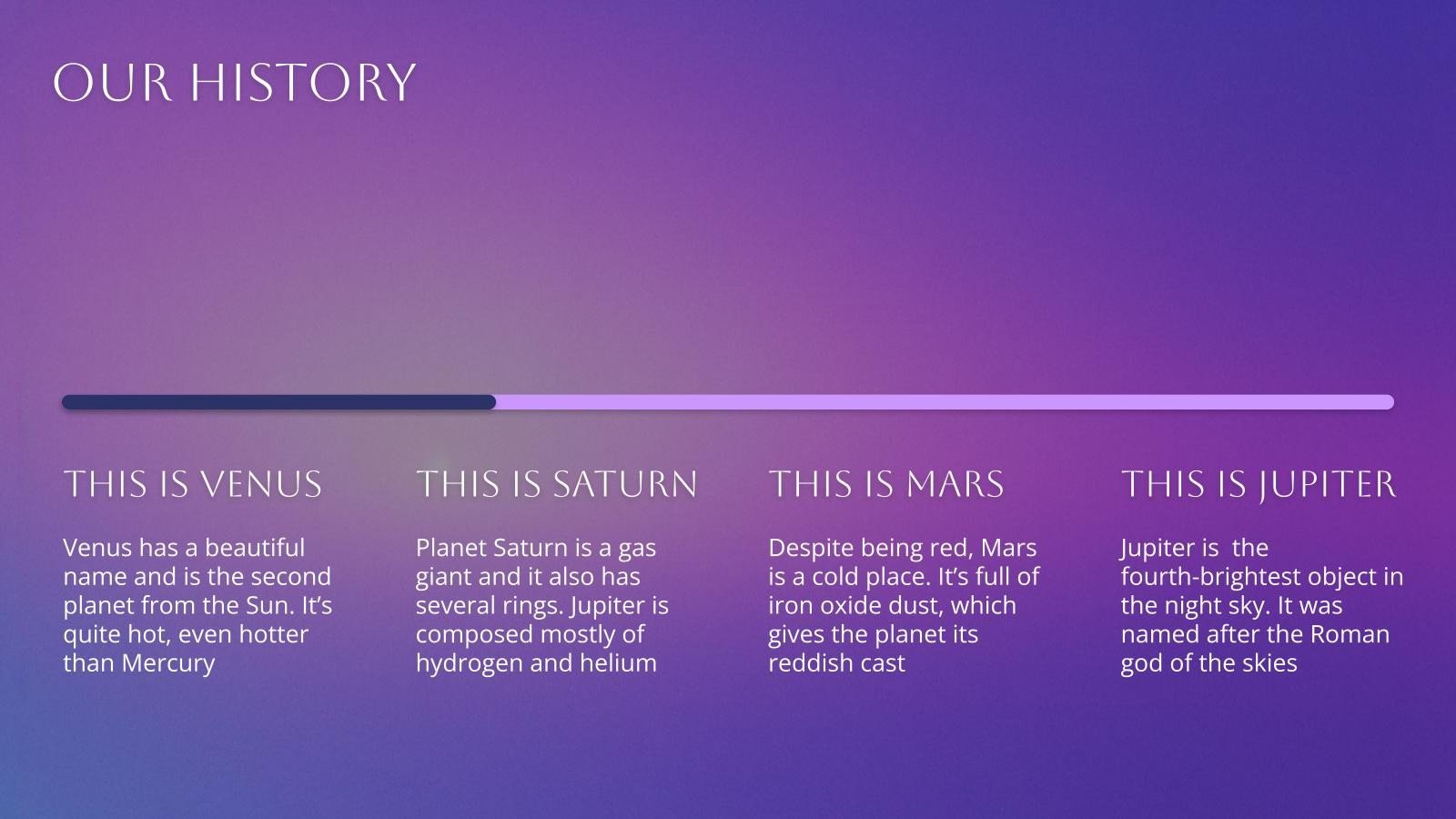 OUR HISTORY

THIS IS VENUS

Venus has a beautiful name and is the second planet from the Sun. It's quite hot, even hotter than Mercury

THIS IS SATURN

Planet Saturn is a gas giant and it also has several rings. Jupiter is composed mostly of hydrogen and helium

THIS IS MARS

Despite being red, Mars is a cold place. It's full of iron oxide dust, which gives the planet its reddish cast

THIS IS JUPITER

Jupiter is  the fourth-brightest object in the night sky. It was named after the Roman god of the skies